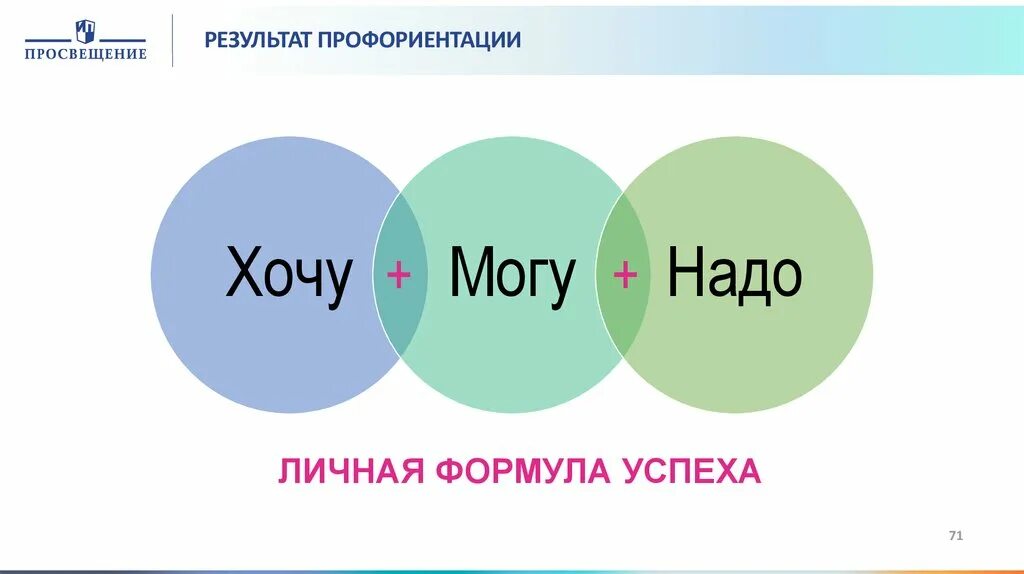 ПРОСВЕЩЕНИЕ

РЕЗУЛЬТАТ ПРОФОРИЕНТАЦИИ

Хочу + Могу + Надо

ЛИЧНАЯ ФОРМУЛА УСПЕХА

71